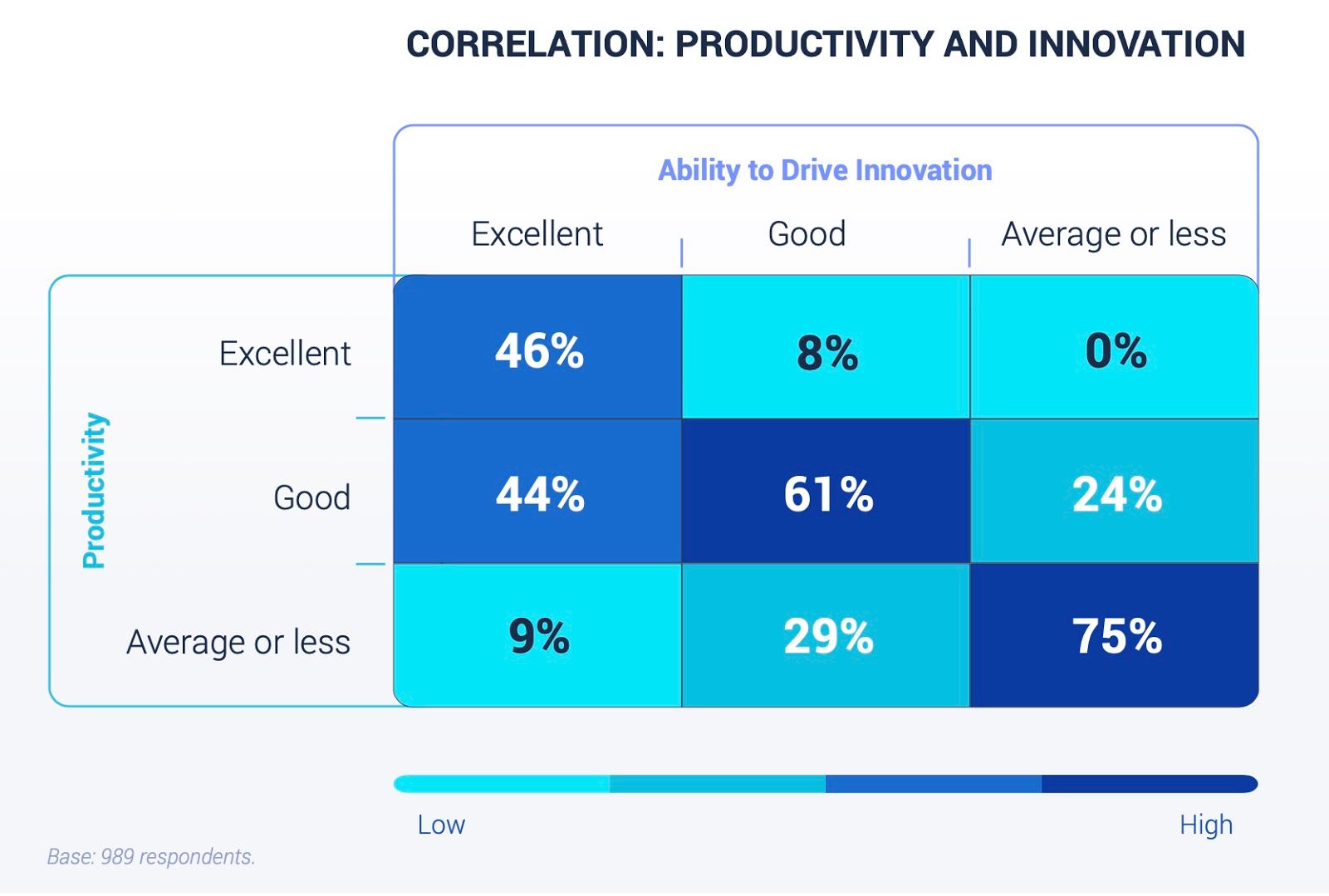 CORRELATION: PRODUCTIVITY AND INNOVATION

Ability to Drive Innovation

Productivity

| | Excellent | Good | Average or less |
|---|---|---|---|
| Excellent | 46% | 8% | 0% |
| Good | 44% | 61% | 24% |
| Average or less | 9% | 29% | 75% |

Low

High

Base: 989 respondents.